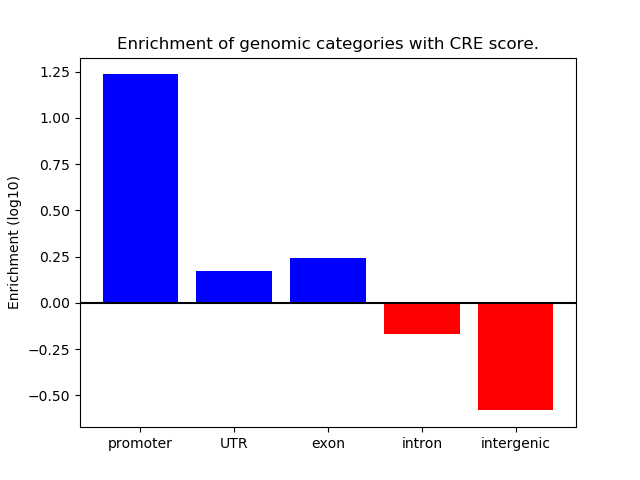 Enrichment of genomic categories with CRE score.

Enrichment (log10)

1.25
1.00
0.75
0.50
0.25
0.00
−0.25
−0.50

promoter
UTR
exon
intron
intergenic